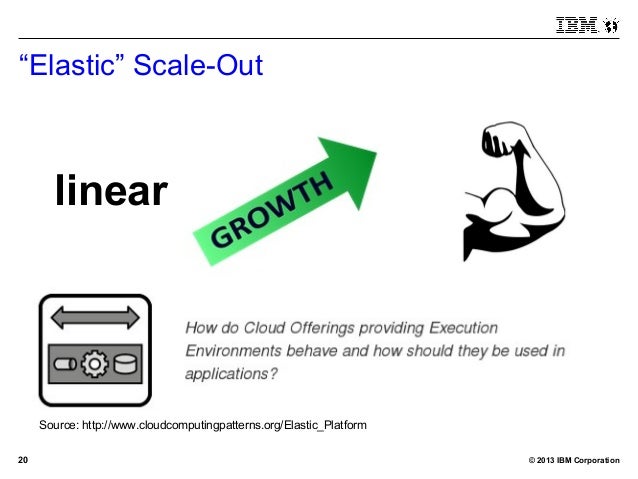 IBM

“Elastic” Scale-Out

linear

GROWTH

How do Cloud Offerings providing Execution Environments behave and how should they be used in applications?

Source: http://www.cloudcomputingpatterns.org/Elastic_Platform

20

© 2013 IBM Corporation